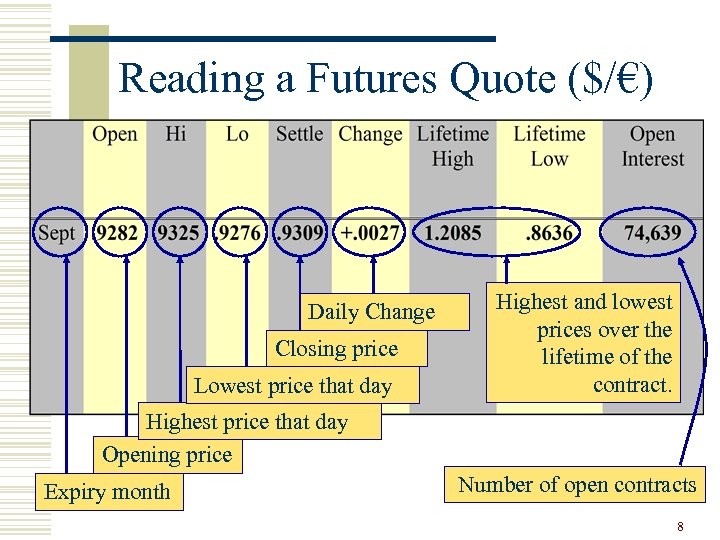 Reading a Futures Quote ($/€)

| | Open | Hi | Lo | Settle | Change | Lifetime High | Lifetime Low | Open Interest |
|---|---|---|---|---|---|---|---|---|
| Sept | 9282 | 9325 | 9276 | .9309 | +.0027 | 1.2085 | .8636 | 74,639 |

Daily Change

Closing price

Lowest price that day

Highest price that day

Opening price

Expiry month

Highest and lowest prices over the lifetime of the contract.

Number of open contracts

8